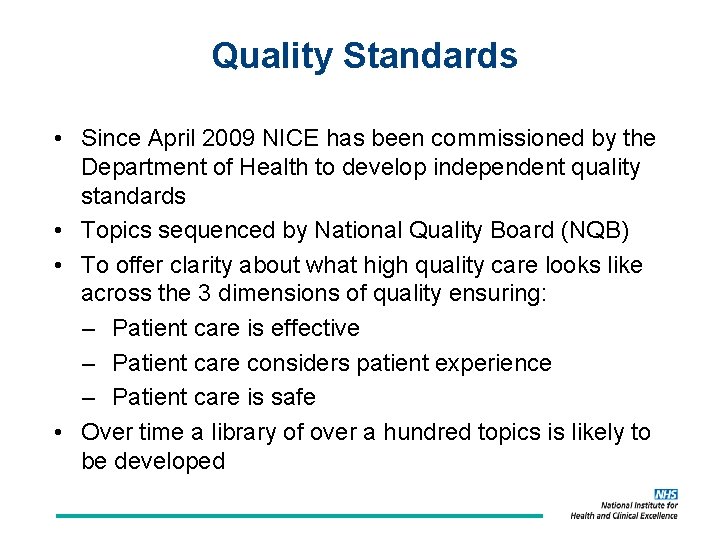 Quality Standards

• Since April 2009 NICE has been commissioned by the Department of Health to develop independent quality standards
• Topics sequenced by National Quality Board (NQB)
• To offer clarity about what high quality care looks like across the 3 dimensions of quality ensuring:
– Patient care is effective
– Patient care considers patient experience
– Patient care is safe
• Over time a library of over a hundred topics is likely to be developed

NHS
National Institute for Health and Clinical Excellence